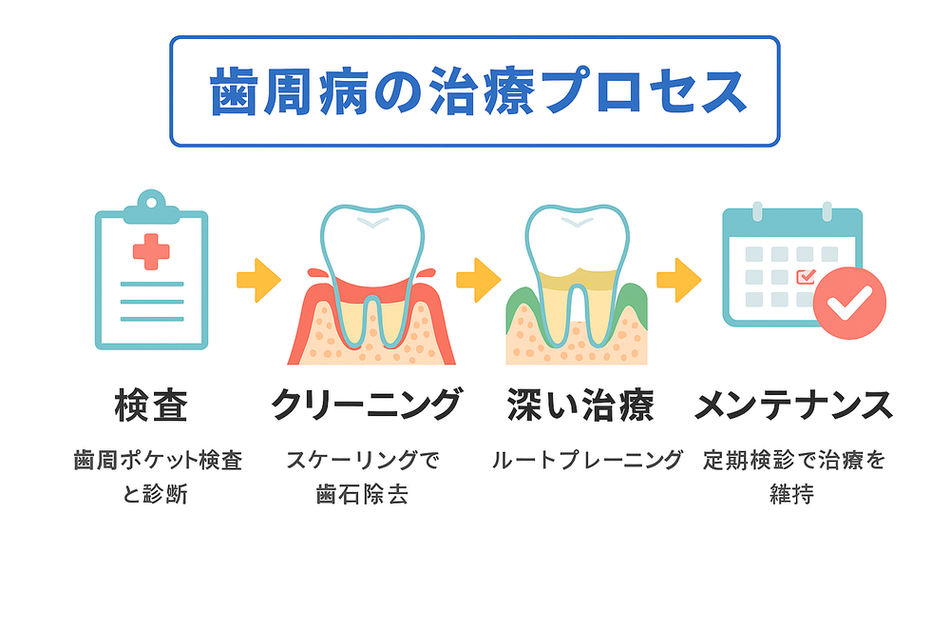 歯周病の治療プロセス

検査

歯周ポケット検査と診断

クリーニング

スケーリングで歯石除去

深い治療

ルートプレーニング

メンテナンス

定期検診で治療を維持